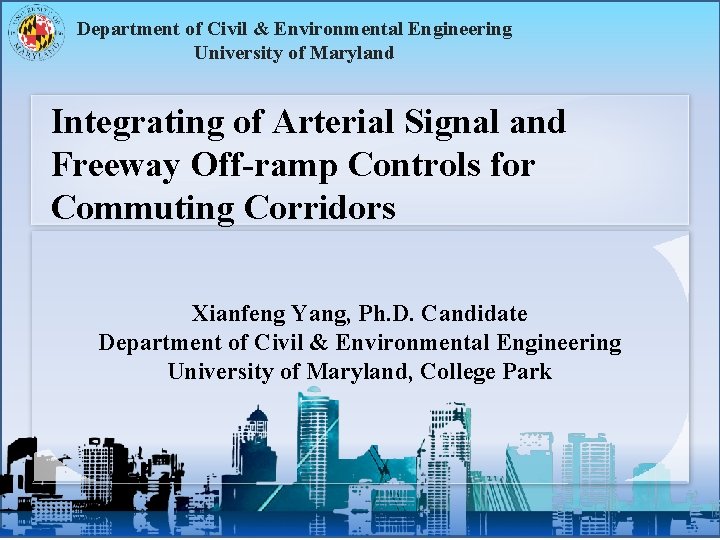 Department of Civil & Environmental Engineering
University of Maryland

Integrating of Arterial Signal and Freeway Off-ramp Controls for Commuting Corridors

Xianfeng Yang, Ph.D. Candidate
Department of Civil & Environmental Engineering
University of Maryland, College Park